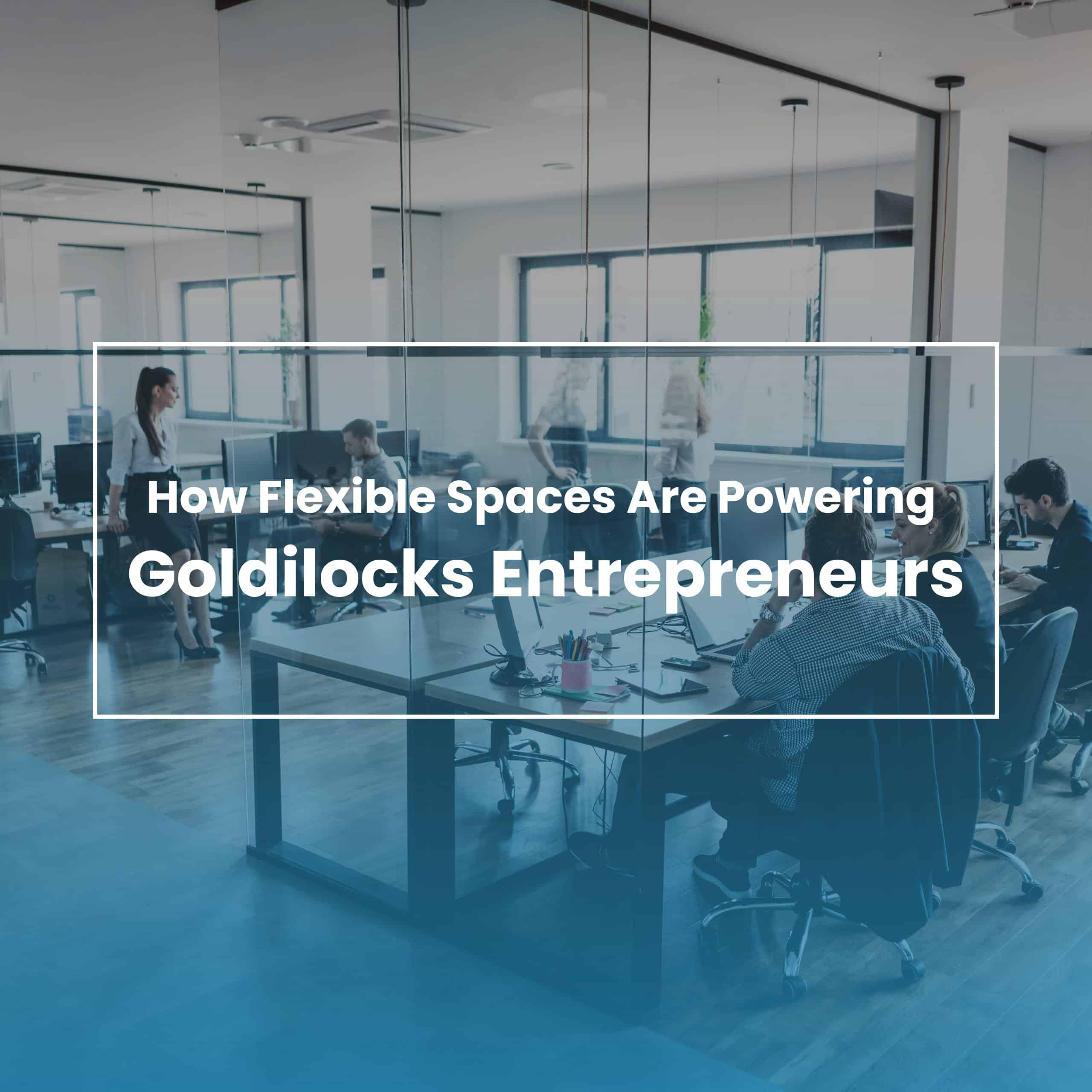 How Flexible Spaces Are Powering
Goldilocks Entrepreneurs